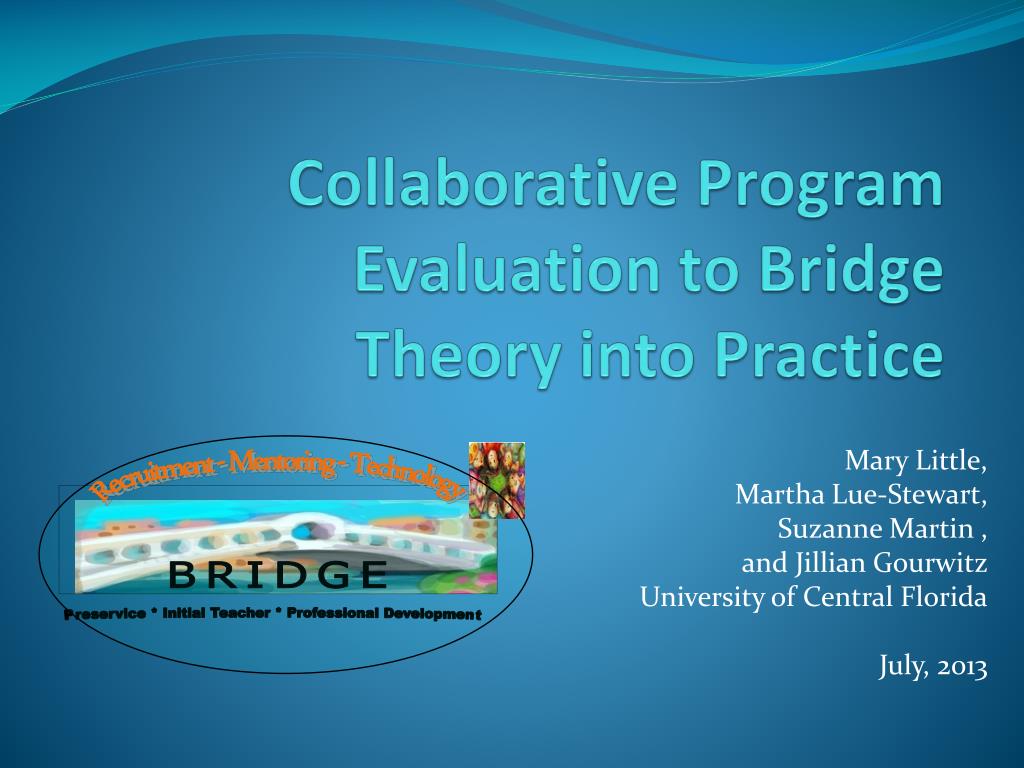 Collaborative Program Evaluation to Bridge Theory into Practice

Recruitment - Mentoring - Technology

BRIDGE

Preservice * Initial Teacher * Professional Development

Mary Little,
Martha Lue-Stewart,
Suzanne Martin ,
and Jillian Gourwitz
University of Central Florida

July, 2013